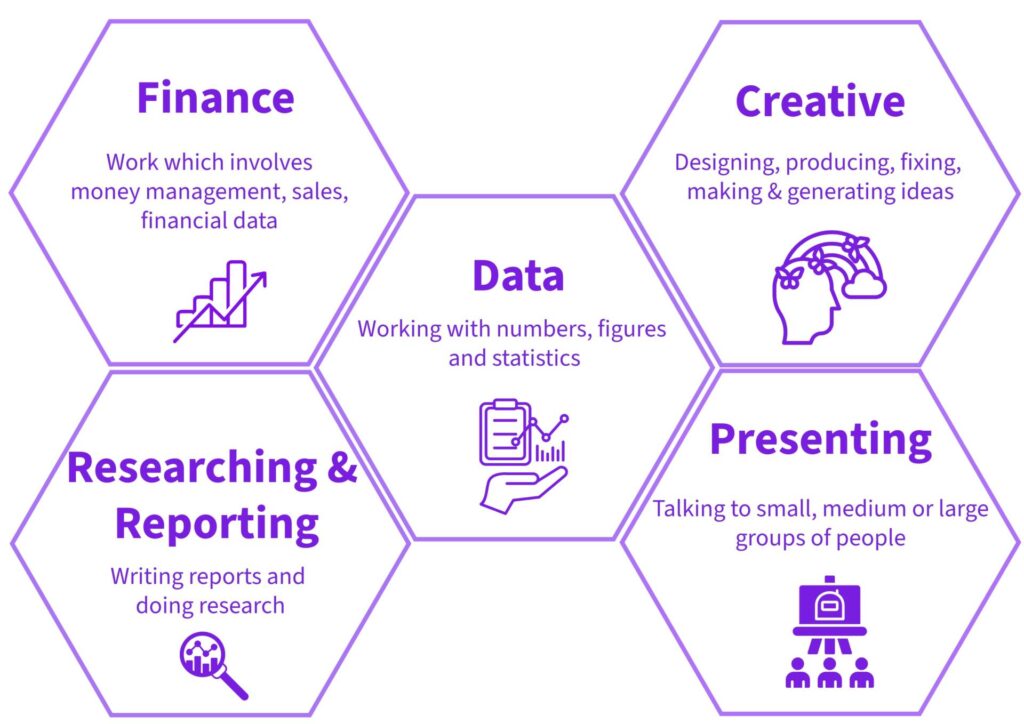 Finance

Work which involves money management, sales, financial data

Creative

Designing, producing, fixing, making & generating ideas

Data

Working with numbers, figures and statistics

Researching & Reporting

Writing reports and doing research

Presenting

Talking to small, medium or large groups of people